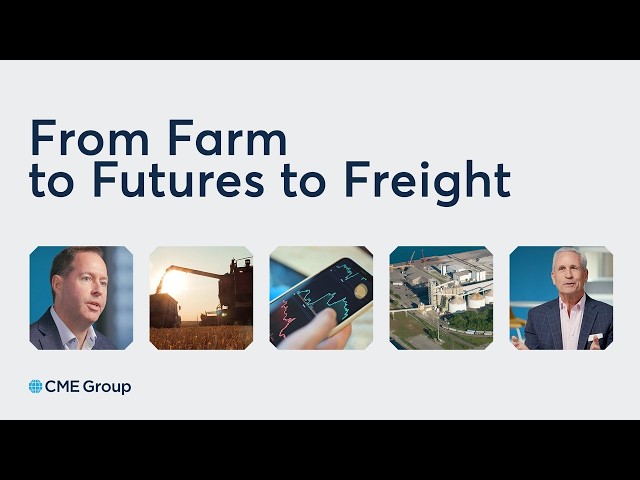 From Farm
to Futures to Freight

CME Group